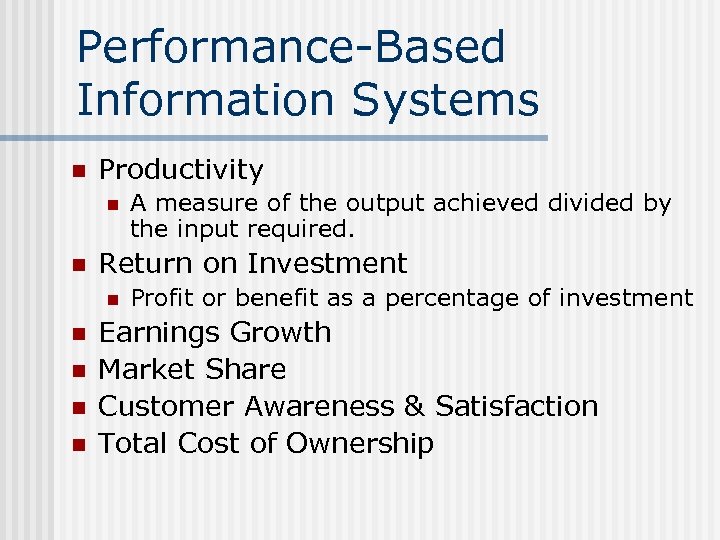 Performance-Based Information Systems

- Productivity
  - A measure of the output achieved divided by the input required.
- Return on Investment
  - Profit or benefit as a percentage of investment
- Earnings Growth
- Market Share
- Customer Awareness & Satisfaction
- Total Cost of Ownership